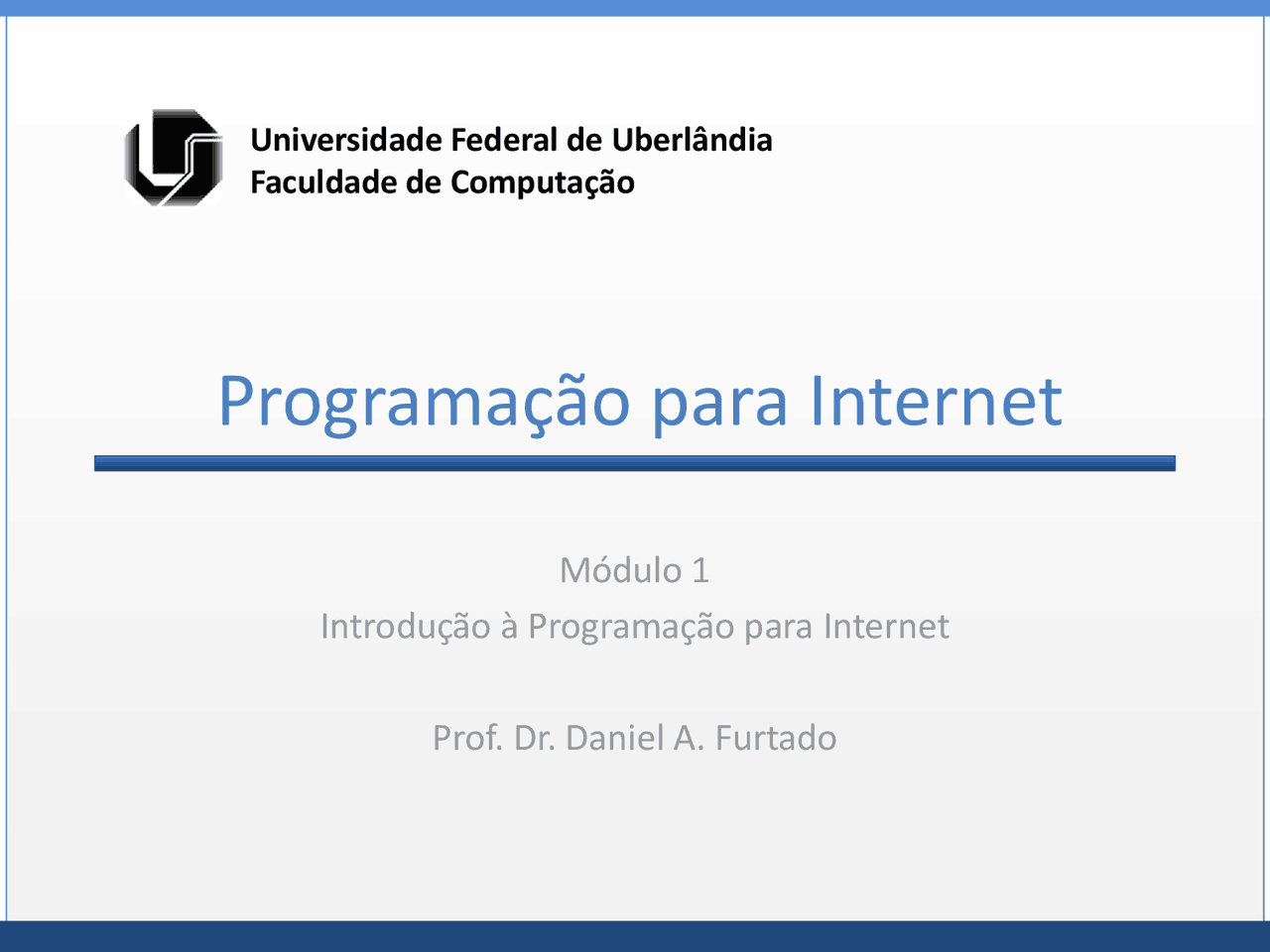 Universidade Federal de Uberlândia
Faculdade de Computação

Programação para Internet

Módulo 1
Introdução à Programação para Internet

Prof. Dr. Daniel A. Furtado